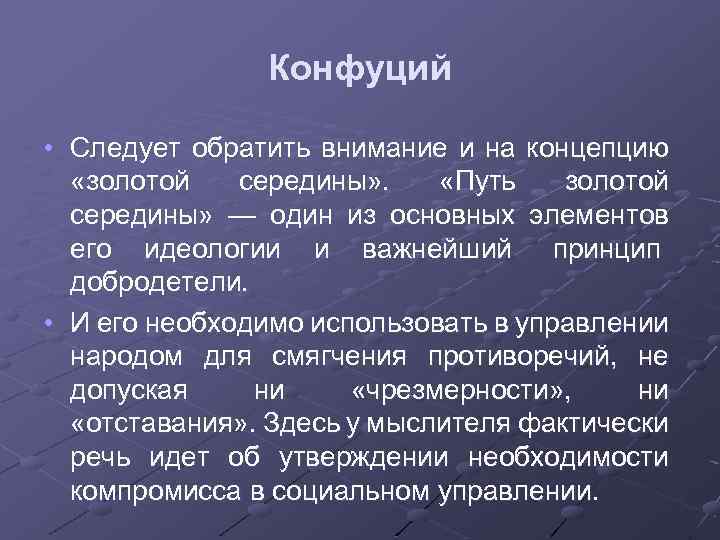 Конфуций

• Следует обратить внимание и на концепцию «золотой середины». «Путь золотой середины» — один из основных элементов его идеологии и важнейший принцип добродетели.

• И его необходимо использовать в управлении народом для смягчения противоречий, не допуская ни «чрезмерности», ни «отставания». Здесь у мыслителя фактически речь идет об утверждении необходимости компромисса в социальном управлении.